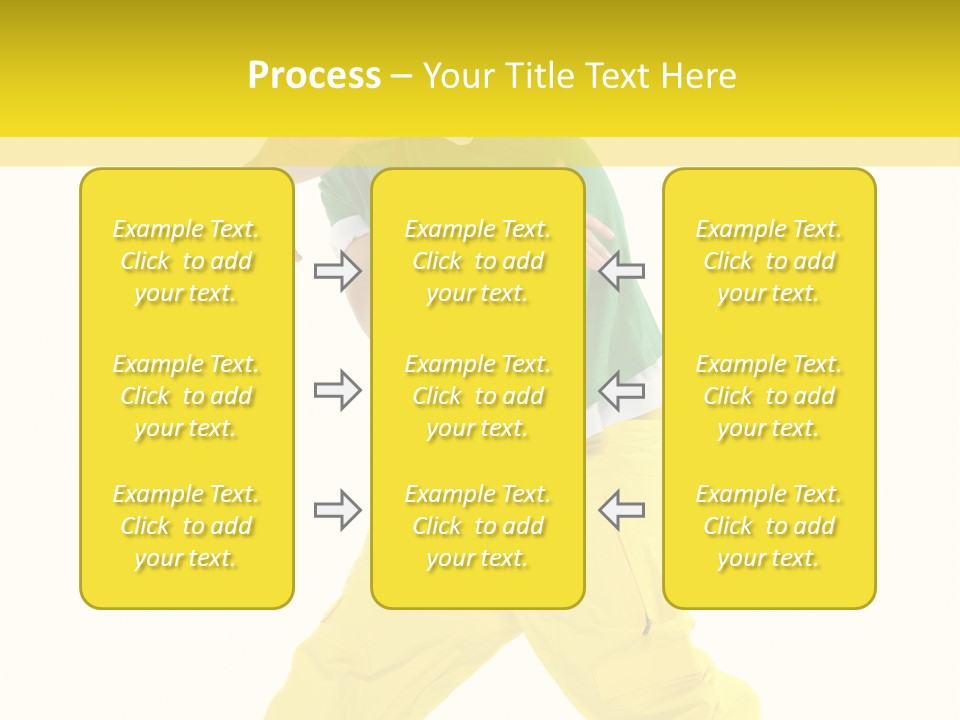 Process – Your Title Text Here

Example Text. Click to add your text.

Example Text. Click to add your text.

Example Text. Click to add your text.

Example Text. Click to add your text.

Example Text. Click to add your text.

Example Text. Click to add your text.

Example Text. Click to add your text.

Example Text. Click to add your text.

Example Text. Click to add your text.